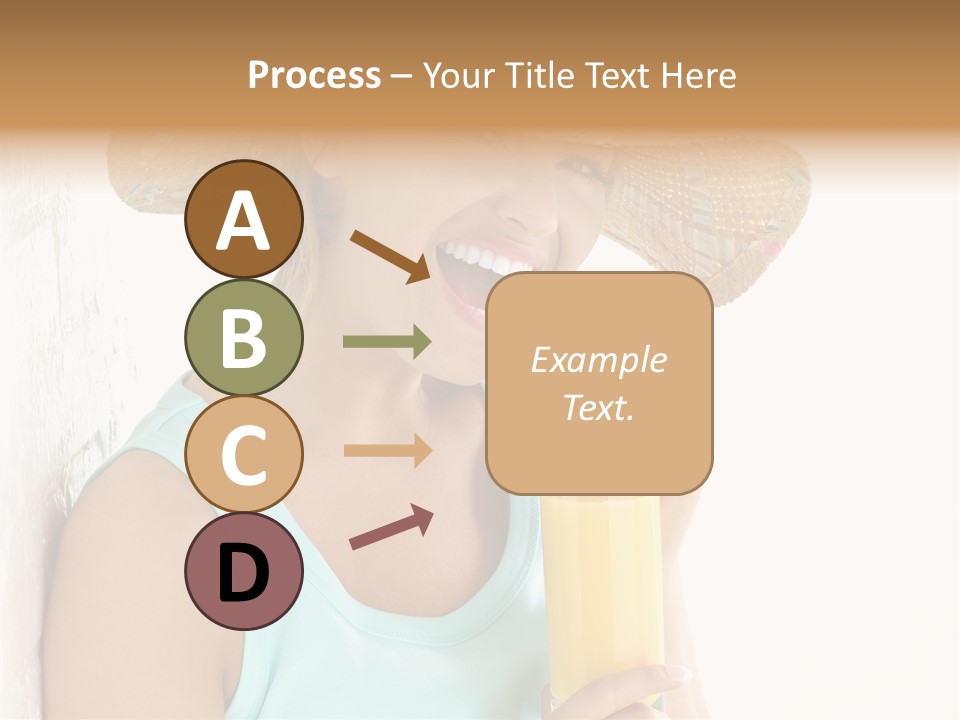 Process – Your Title Text Here

A

B

C

D

Example Text.